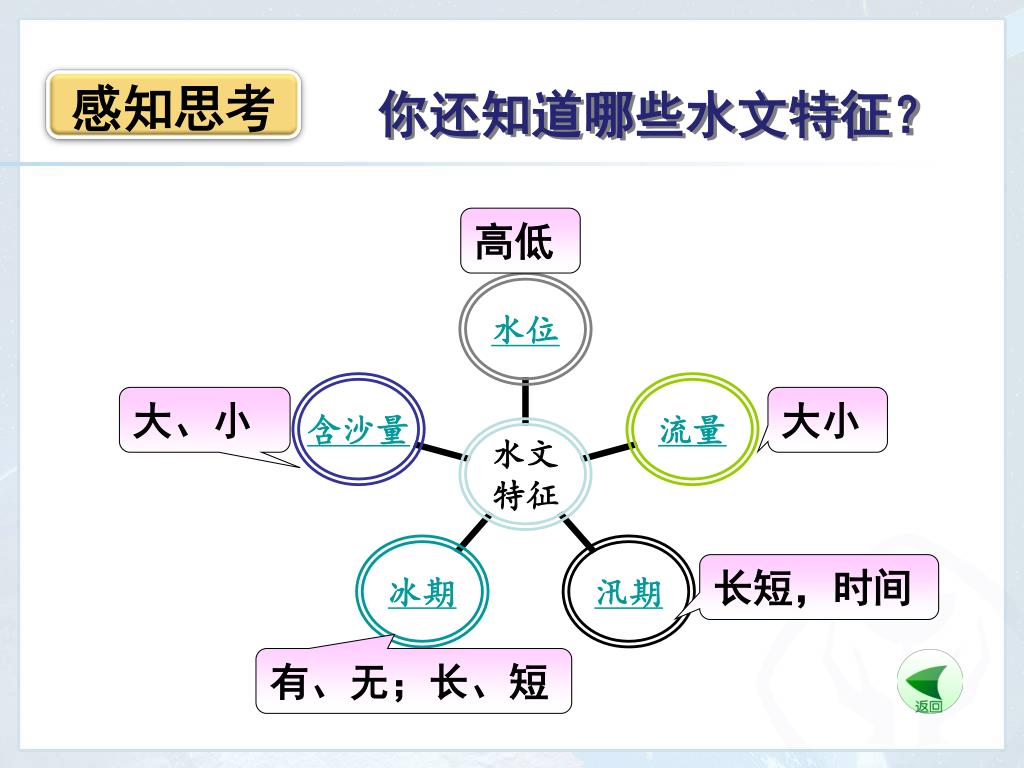 感知思考

你还知道哪些水文特征？

高低

水位

大、小

含沙量

水文特征

流量

大小

冰期

汛期

长短，时间

有、无；长、短

返回